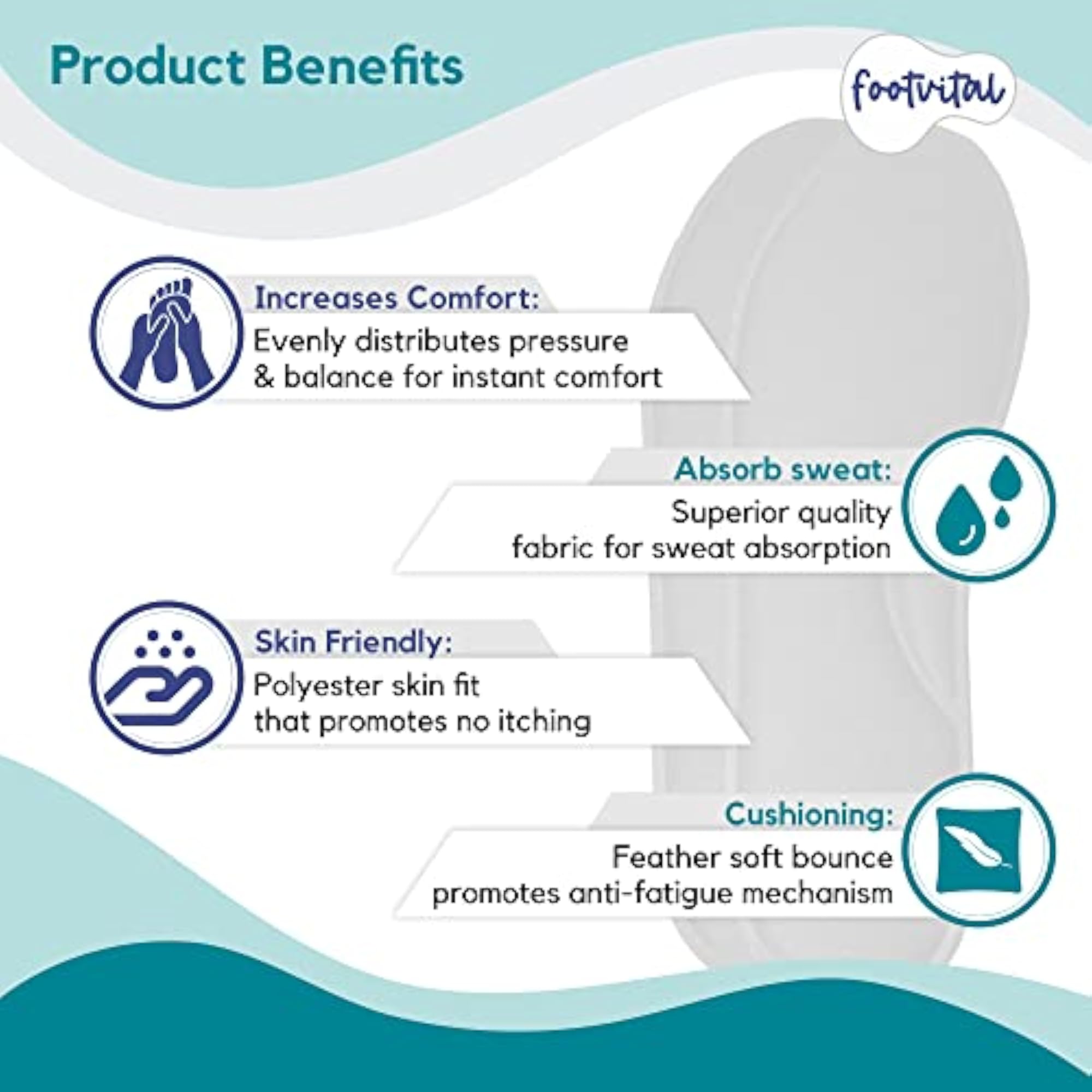 Product Benefits

footvital

Increases Comfort:
Evenly distributes pressure & balance for instant comfort

Absorb sweat:
Superior quality fabric for sweat absorption

Skin Friendly:
Polyester skin fit that promotes no itching

Cushioning:
Feather soft bounce promotes anti-fatigue mechanism